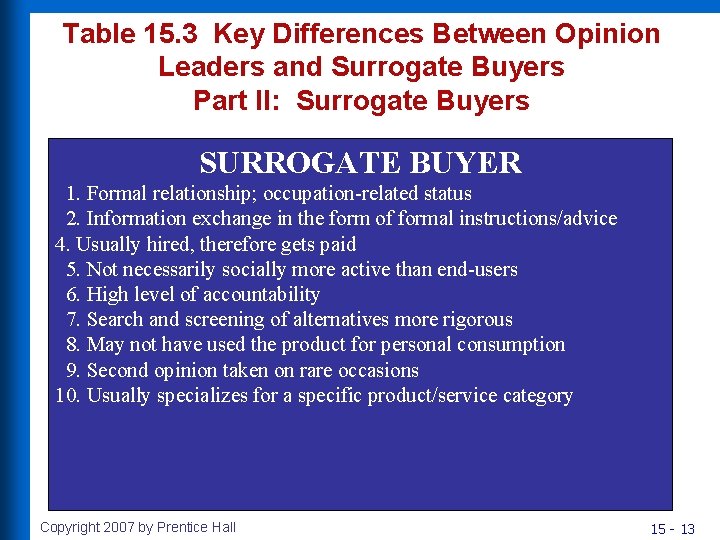 Table 15.3 Key Differences Between Opinion Leaders and Surrogate Buyers
Part II: Surrogate Buyers

SURROGATE BUYER

1. Formal relationship; occupation-related status
2. Information exchange in the form of formal instructions/advice
4. Usually hired, therefore gets paid
5. Not necessarily socially more active than end-users
6. High level of accountability
7. Search and screening of alternatives more rigorous
8. May not have used the product for personal consumption
9. Second opinion taken on rare occasions
10. Usually specializes for a specific product/service category

Copyright 2007 by Prentice Hall

15 - 13